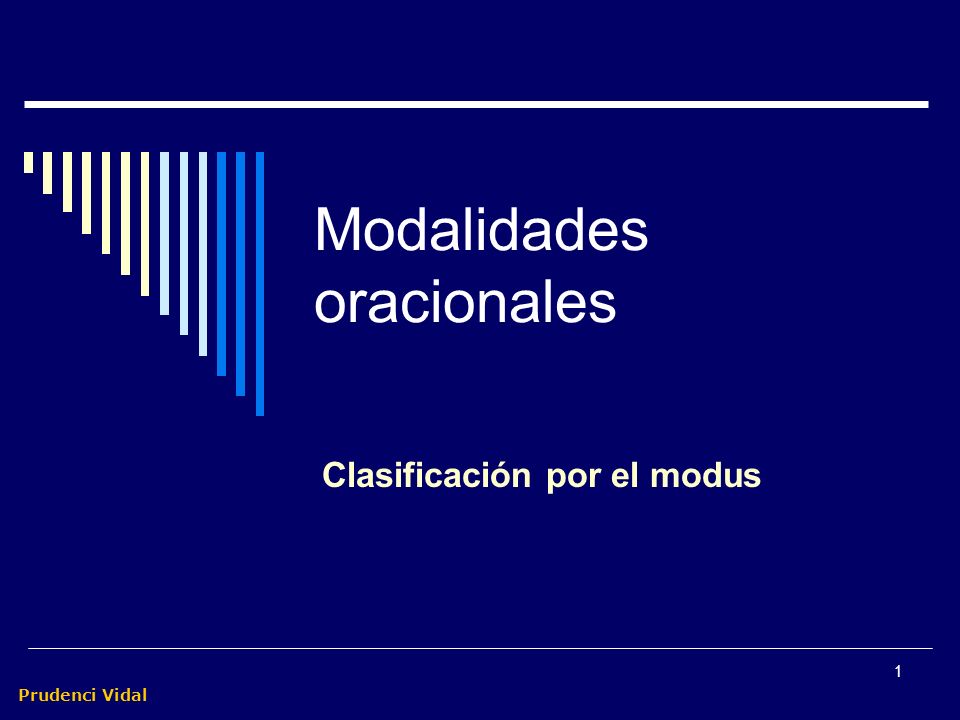 Modalidades oracionales

Clasificación por el modus

1

Prudenci Vidal